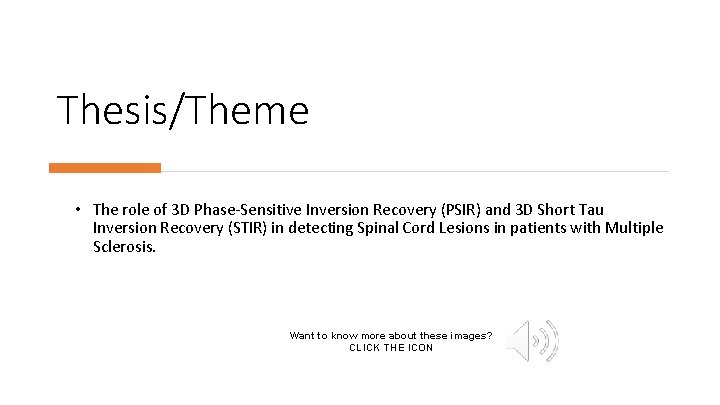 Thesis/Theme

• The role of 3D Phase-Sensitive Inversion Recovery (PSIR) and 3D Short Tau Inversion Recovery (STIR) in detecting Spinal Cord Lesions in patients with Multiple Sclerosis.

Want to know more about these images?
CLICK THE ICON